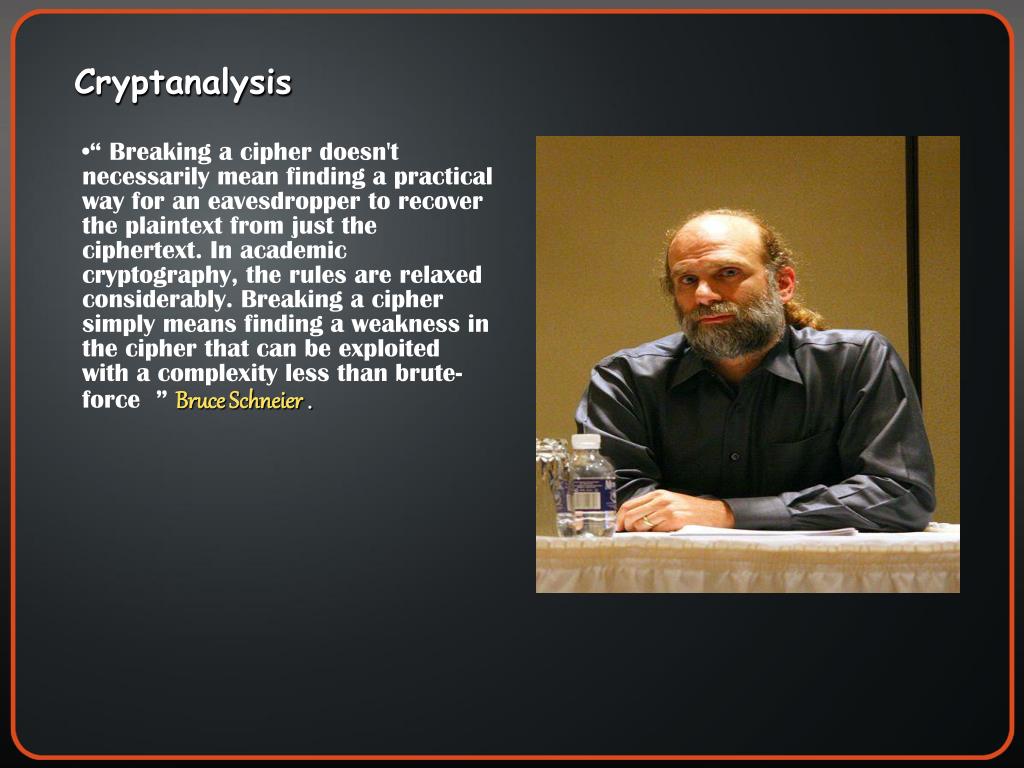 Cryptanalysis

•“ Breaking a cipher doesn't necessarily mean finding a practical way for an eavesdropper to recover the plaintext from just the ciphertext. In academic cryptography, the rules are relaxed considerably. Breaking a cipher simply means finding a weakness in the cipher that can be exploited with a complexity less than brute-force ” Bruce Schneier .